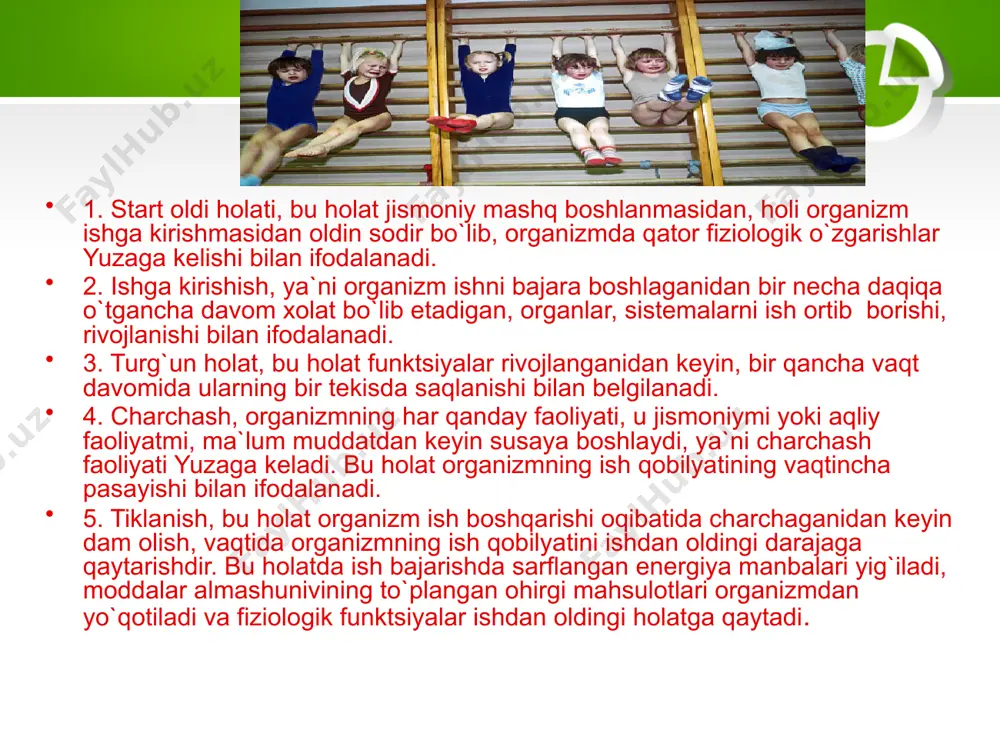 FaylHub.uz

• 1. Start oldi holati, bu holat jismoniy mashq boshlanmasidan, holi organizm ishga kirishmasidan oldin sodir bo`lib, organizmda qator fiziologik o`zgarishlar Yuzaga kelishi bilan ifodalanadi.

• 2. Ishga kirishish, ya`ni organizm ishni bajara boshlaganidan bir necha daqiqa o`tgancha davom xolat bo`lib etadigan, organlar, sistemalarni ish ortib borishi, rivojlanishi bilan ifodalanadi.

• 3. Turg`un holat, bu holat funktsiyalar rivojlanganidan keyin, bir qancha vaqt davomida ularning bir tekisda saqlanishi bilan belgilanadi.

• 4. Charchash, organizmning har qanday faoliyati, u jismoniymi yoki aqliy faoliyatmi, ma`lum muddatdan keyin susaya boshlaydi, ya`ni charchash faoliyati Yuzaga keladi. Bu holat organizmning ish qobilyatining vaqtincha pasayishi bilan ifodalanadi.

• 5. Tiklanish, bu holat organizm ish boshqarishi oqibatida charchaganidan keyin dam olish, vaqtida organizmning ish qobilyatini ishdan oldingi darajaga qaytarishdir. Bu holatda ish bajarishda sarflangan energiya manbalari yig`iladi, moddalar almashunivining to`plangan ohirgi mahsulotlari organizmdan yo`qotiladi va fiziologik funktsiyalar ishdan oldingi holatga qaytadi.